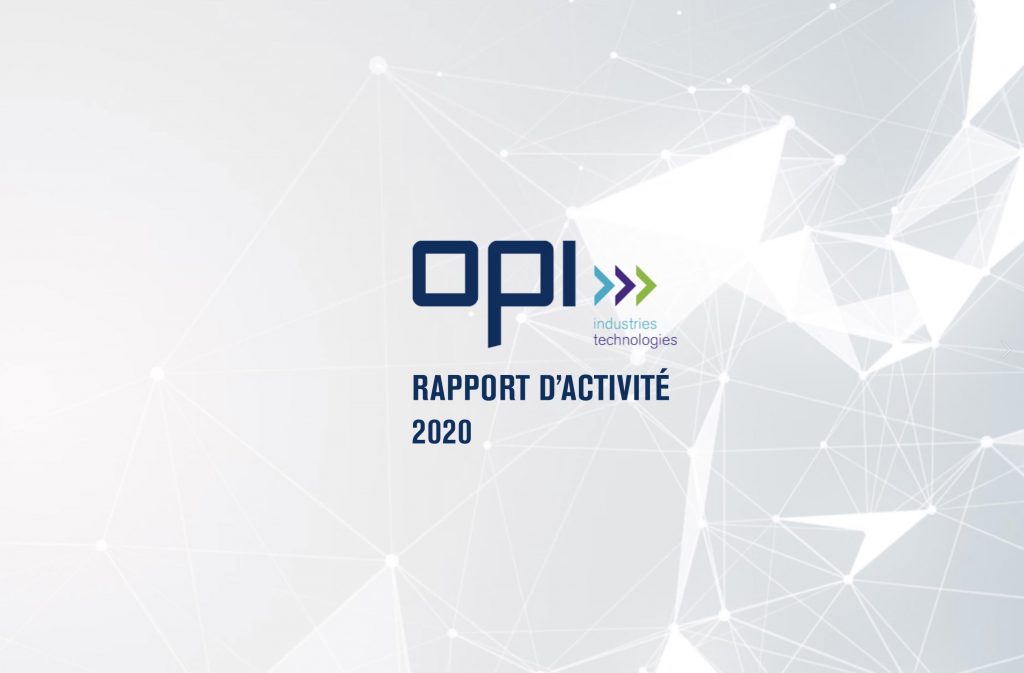 OPI
industries
technologies

RAPPORT D'ACTIVITÉ
2020